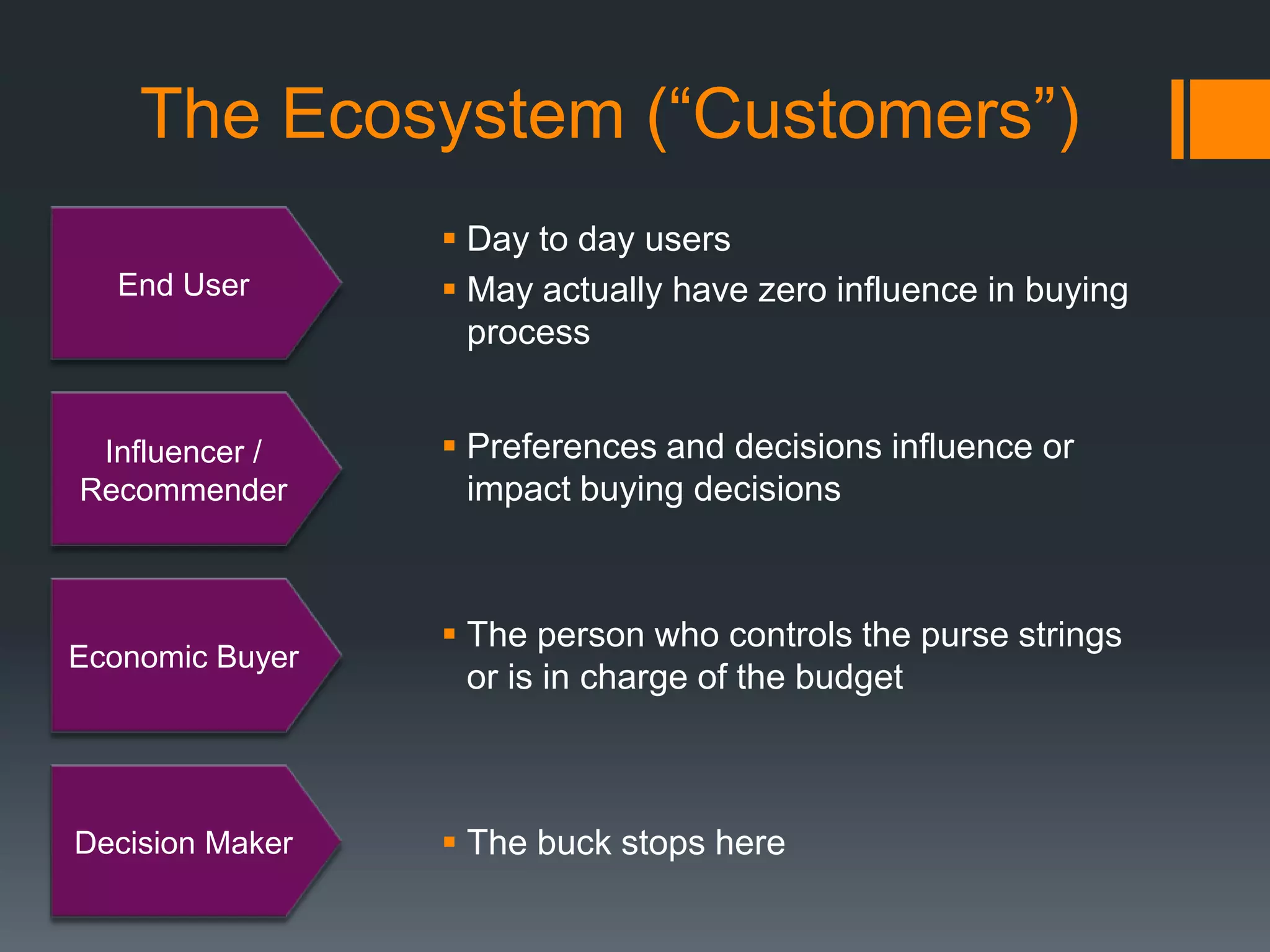 The Ecosystem (“Customers”)

End User

▪ Day to day users
▪ May actually have zero influence in buying process

Influencer / Recommender

▪ Preferences and decisions influence or impact buying decisions

Economic Buyer

▪ The person who controls the purse strings or is in charge of the budget

Decision Maker

▪ The buck stops here